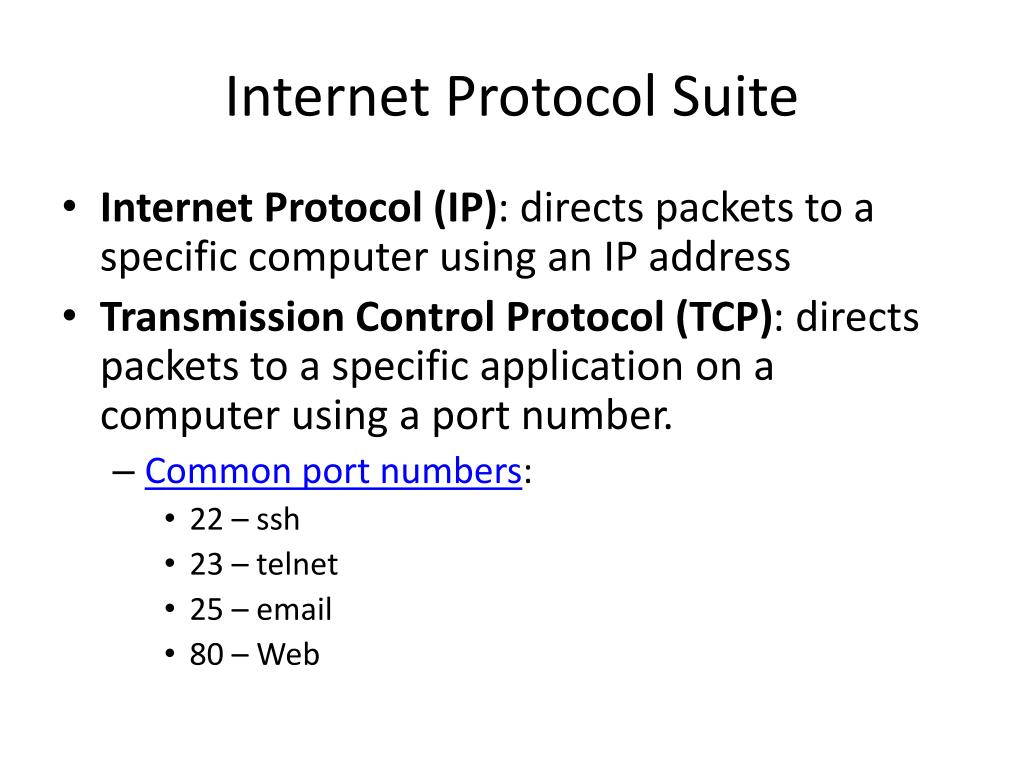 Internet Protocol Suite

• Internet Protocol (IP): directs packets to a specific computer using an IP address
• Transmission Control Protocol (TCP): directs packets to a specific application on a computer using a port number.
  – Common port numbers:
    • 22 – ssh
    • 23 – telnet
    • 25 – email
    • 80 – Web